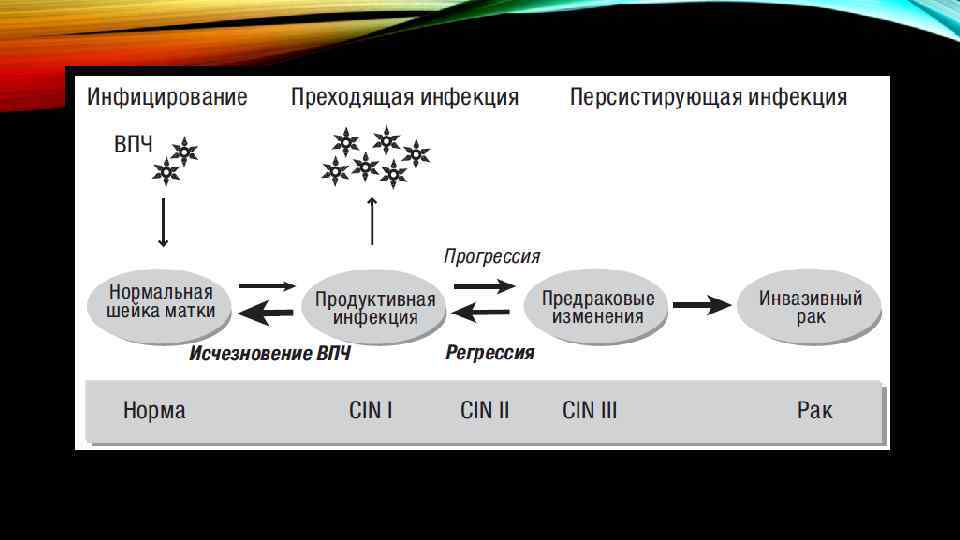 Инфицирование

Преходящая инфекция

Персистирующая инфекция

ВПЧ

Прогрессия

Нормальная шейка матки

Продуктивная инфекция

Предраковые изменения

Инвазивный рак

Исчезновение ВПЧ

Регрессия

Норма

CIN I

CIN II

CIN III

Рак